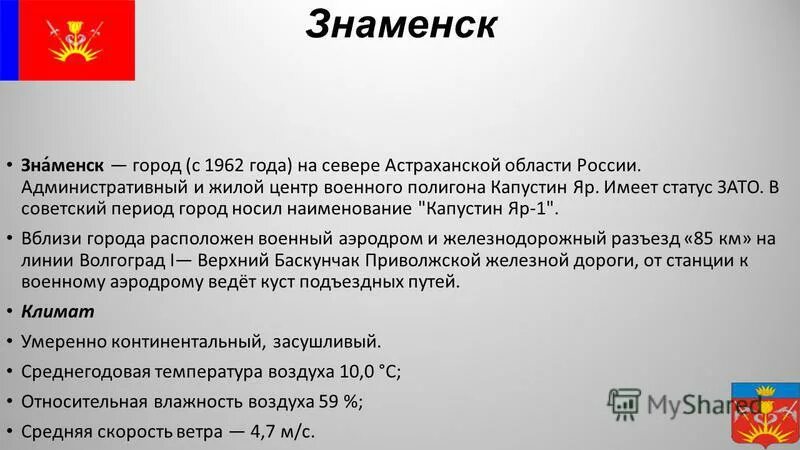 Знаменск

• Зна́менск — город (с 1962 года) на севере Астраханской области России. Административный и жилой центр военного полигона Капустин Яр. Имеет статус ЗАТО. В советский период город носил наименование "Капустин Яр-1".

• Вблизи города расположен военный аэродром и железнодорожный разъезд «85 км» на линии Волгоград I— Верхний Баскунчак Приволжской железной дороги, от станции к военному аэродрому ведёт куст подъездных путей.

• Климат

• Умеренно континентальный, засушливый.

• Среднегодовая температура воздуха 10,0 °C;

• Относительная влажность воздуха 59 %;

• Средняя скорость ветра — 4,7 м/с.

MyShared